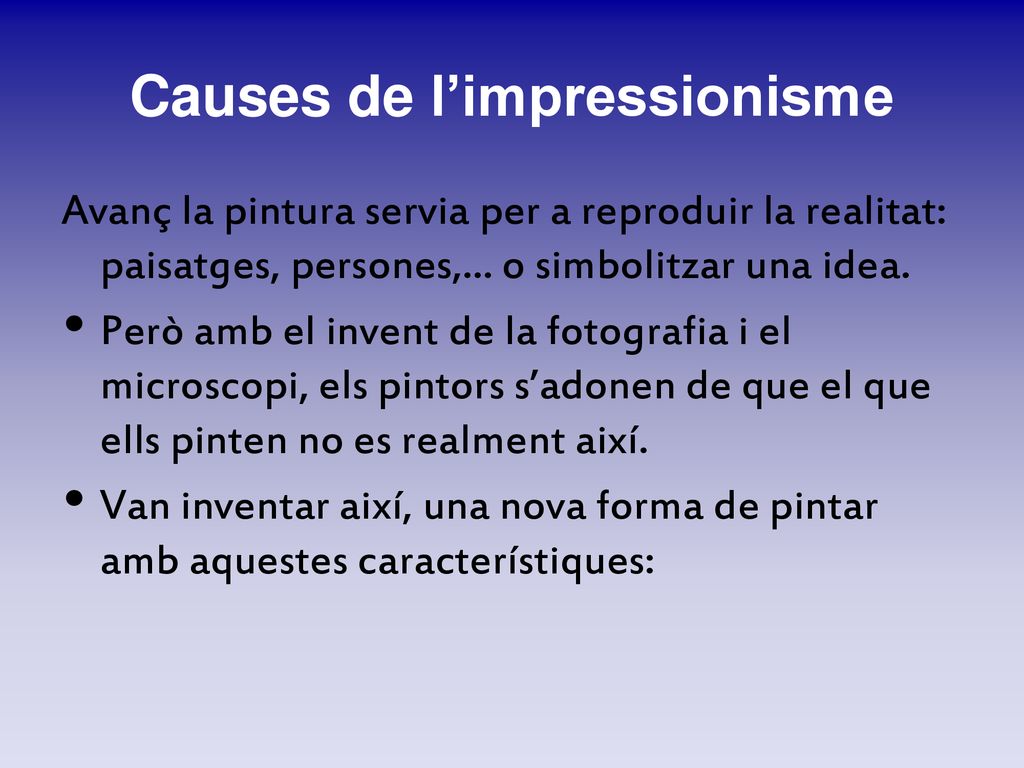 Causes de l’impressionisme

Avanç la pintura servia per a reproduir la realitat: paisatges, persones,... o simbolitzar una idea.

• Però amb el invent de la fotografia i el microscopi, els pintors s’adonen de que el que ells pinten no es realment així.

• Van inventar així, una nova forma de pintar amb aquestes característiques: